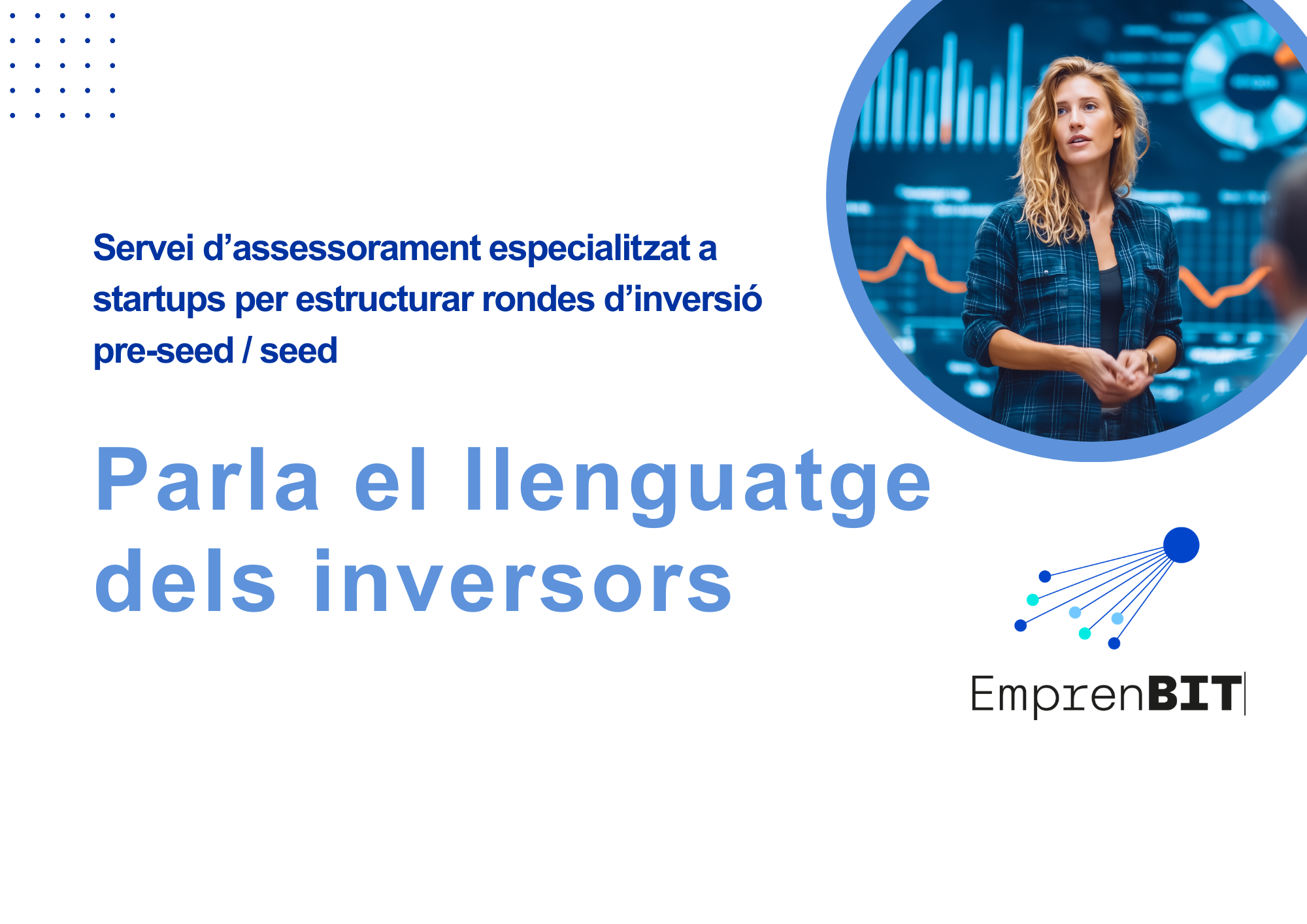 Servei d’assessorament especialitzat a startups per estructurar rondes d’inversió pre-seed / seed

Parla el llenguatge dels inversors

EmprenBIT